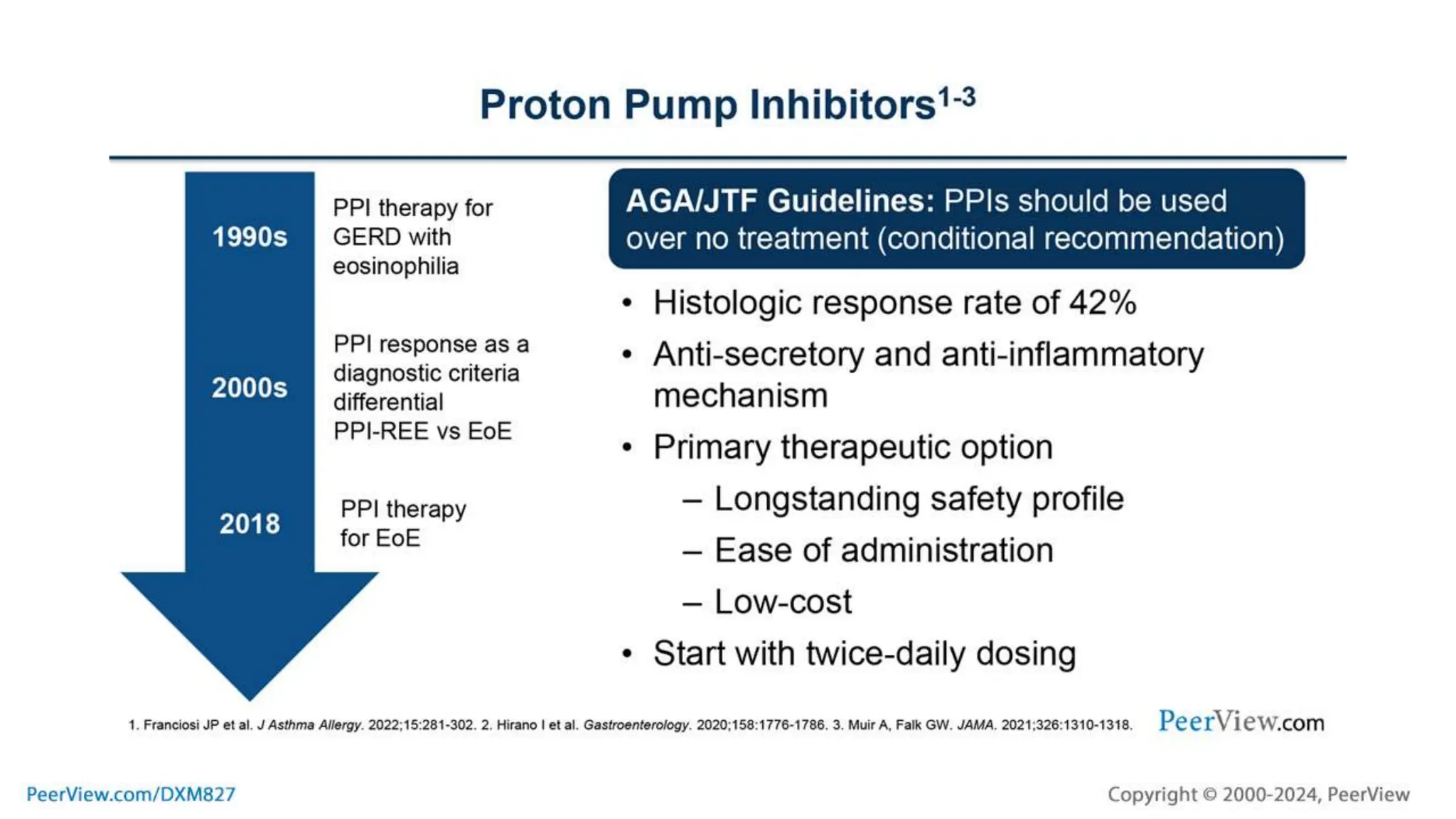 Proton Pump Inhibitors$^{1-3}$

1990s

PPI therapy for GERD with eosinophilia

2000s

PPI response as a diagnostic criteria differential PPI-REE vs EoE

2018

PPI therapy for EoE

AGA/JTF Guidelines: PPIs should be used over no treatment (conditional recommendation)

• Histologic response rate of 42%
• Anti-secretory and anti-inflammatory mechanism
• Primary therapeutic option
– Longstanding safety profile
– Ease of administration
– Low-cost
• Start with twice-daily dosing

1. Franciosi JP et al. J Asthma Allergy. 2022;15:281-302. 2. Hirano I et al. Gastroenterology. 2020;158:1776-1786. 3. Muir A, Falk GW. JAMA. 2021;326:1310-1318.

PeerView.com

PeerView.com/DXM827

Copyright © 2000-2024, PeerView